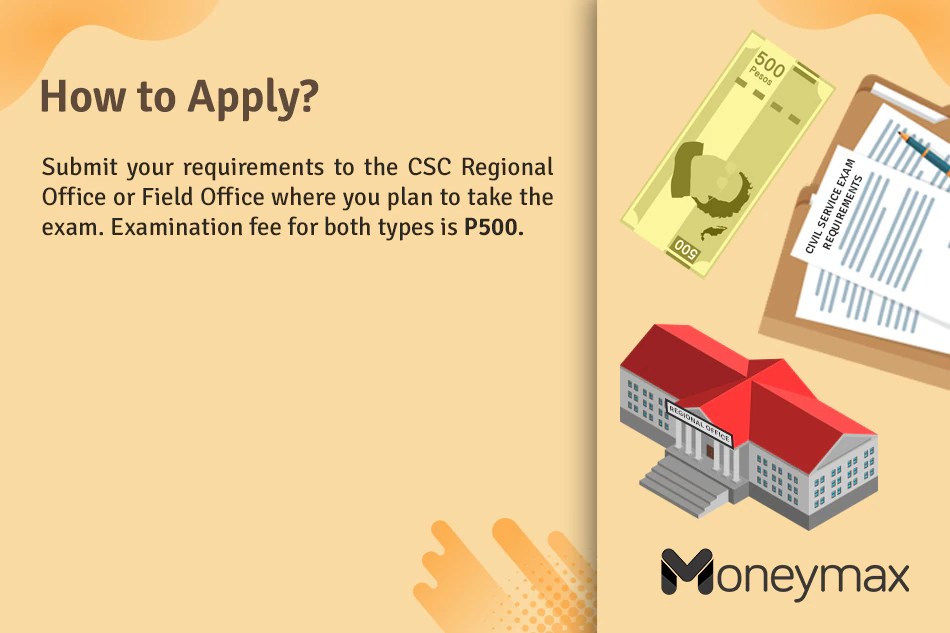 How to Apply?

Submit your requirements to the CSC Regional Office or Field Office where you plan to take the exam. Examination fee for both types is P500.

500
Pesos
500

CIVIL SERVICE EXAM REQUIREMENTS

REGIONAL OFFICE

Moneymax